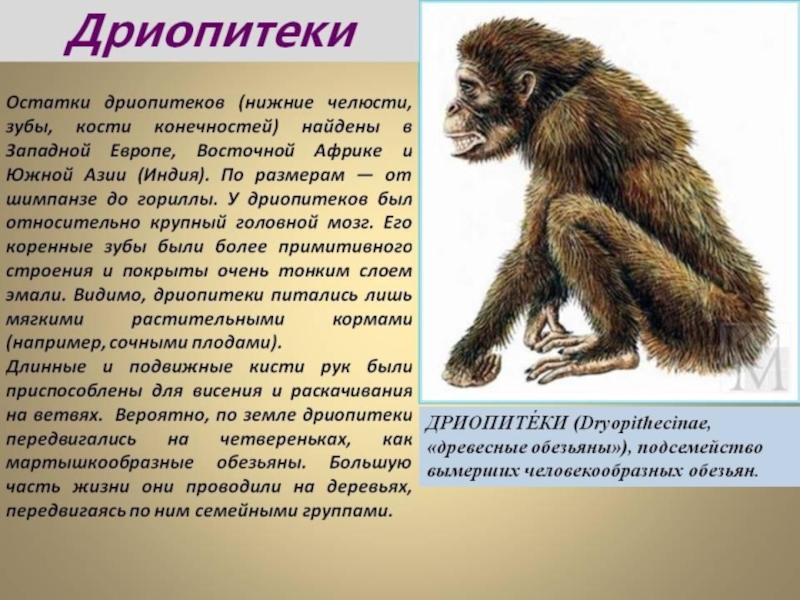 Дриопитеки

Остатки дриопитеков (нижние челюсти, зубы, кости конечностей) найдены в Западной Европе, Восточной Африке и Южной Азии (Индия). По размерам — от шимпанзе до гориллы. У дриопитеков был относительно крупный головной мозг. Его коренные зубы были более примитивного строения и покрыты очень тонким слоем эмали. Видимо, дриопитеки питались лишь мягкими растительными кормами (например, сочными плодами).
Длинные и подвижные кисти рук были приспособлены для висения и раскачивания на ветвях. Вероятно, по земле дриопитеки передвигались на четвереньках, как мартышкообразные обезьяны. Большую часть жизни они проводили на деревьях, передвигаясь по ним семейными группами.

KM

ДРИОПИТЕ́КИ (Dryopithecinae, «древесные обезьяны»), подсемейство вымерших человекообразных обезьян.